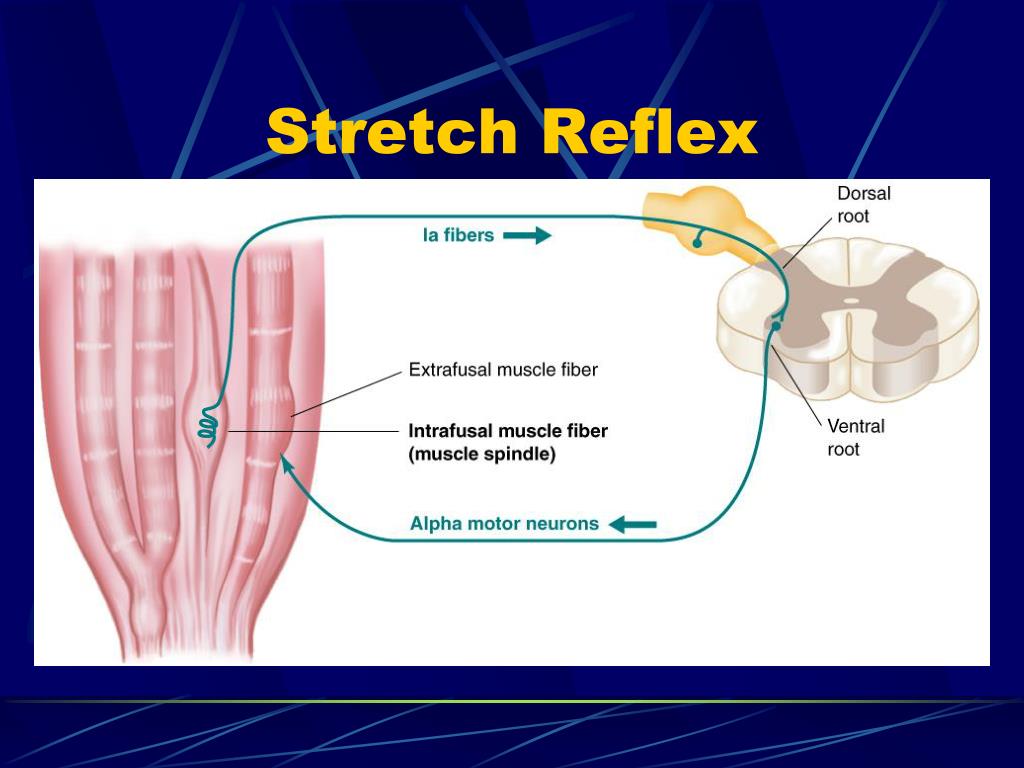 Stretch Reflex

Ia fibers

Dorsal root

Extrafusal muscle fiber

Intrafusal muscle fiber (muscle spindle)

Ventral root

Alpha motor neurons